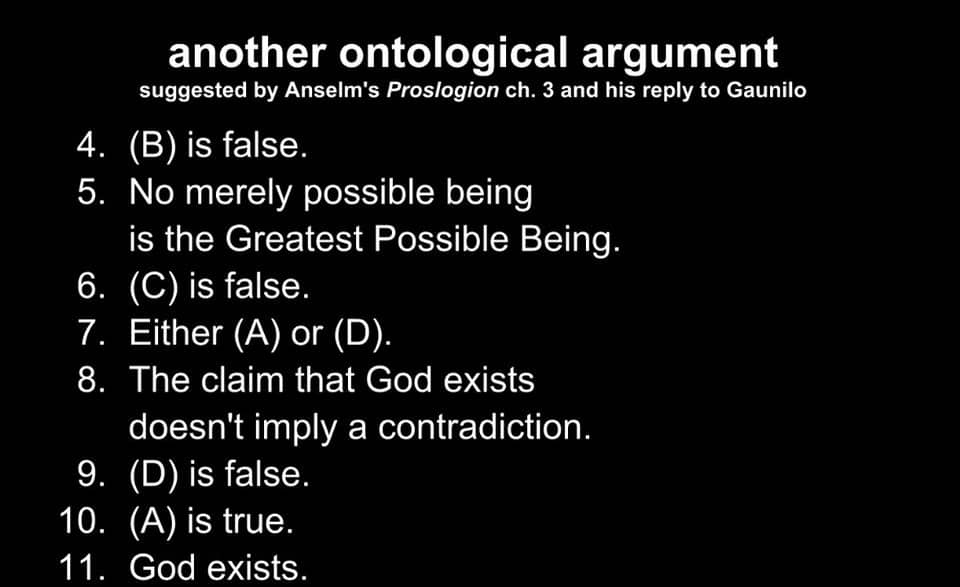 another ontological argument
suggested by Anselm's Proslogion ch. 3 and his reply to Gaunilo

4. (B) is false.
5. No merely possible being is the Greatest Possible Being.
6. (C) is false.
7. Either (A) or (D).
8. The claim that God exists doesn't imply a contradiction.
9. (D) is false.
10. (A) is true.
11. God exists.